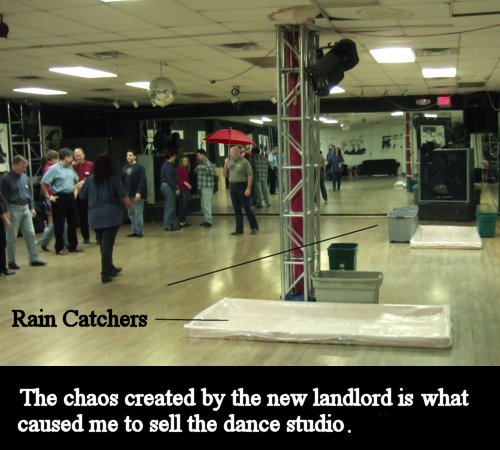 Rain Catchers

The chaos created by the new landlord is what caused me to sell the dance studio.